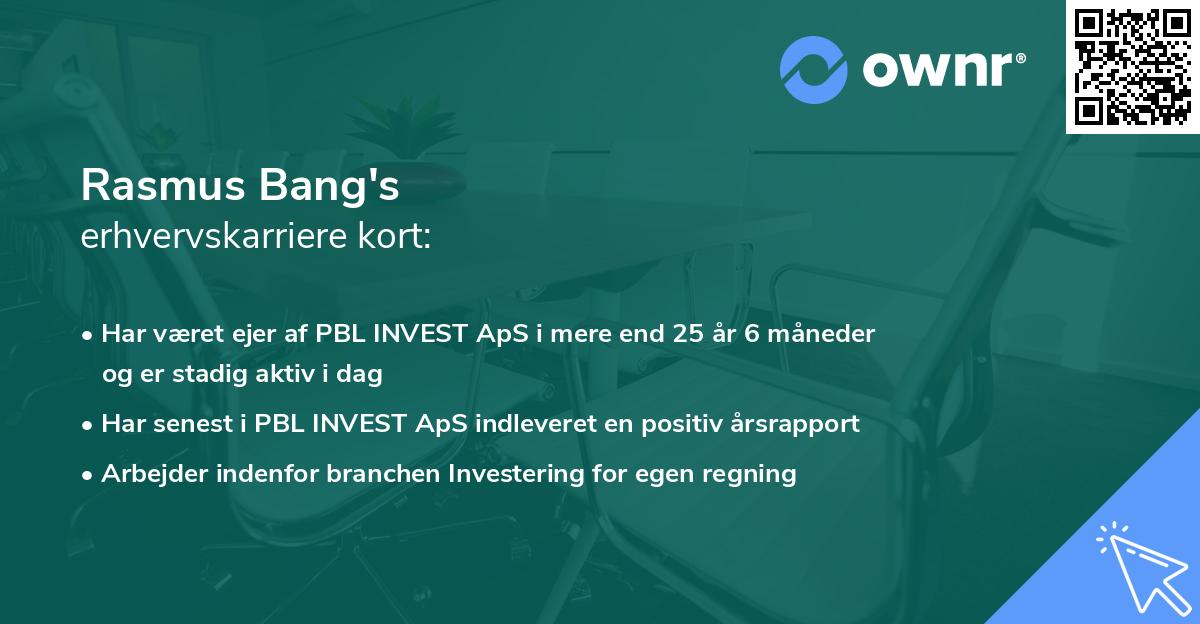 ownr®

Rasmus Bang's
erhvervskarriere kort:

• Har været ejer af PBL INVEST ApS i mere end 25 år 6 måneder og er stadig aktiv i dag
• Har senest i PBL INVEST ApS indleveret en positiv årsrapport
• Arbejder indenfor branchen Investering for egen regning